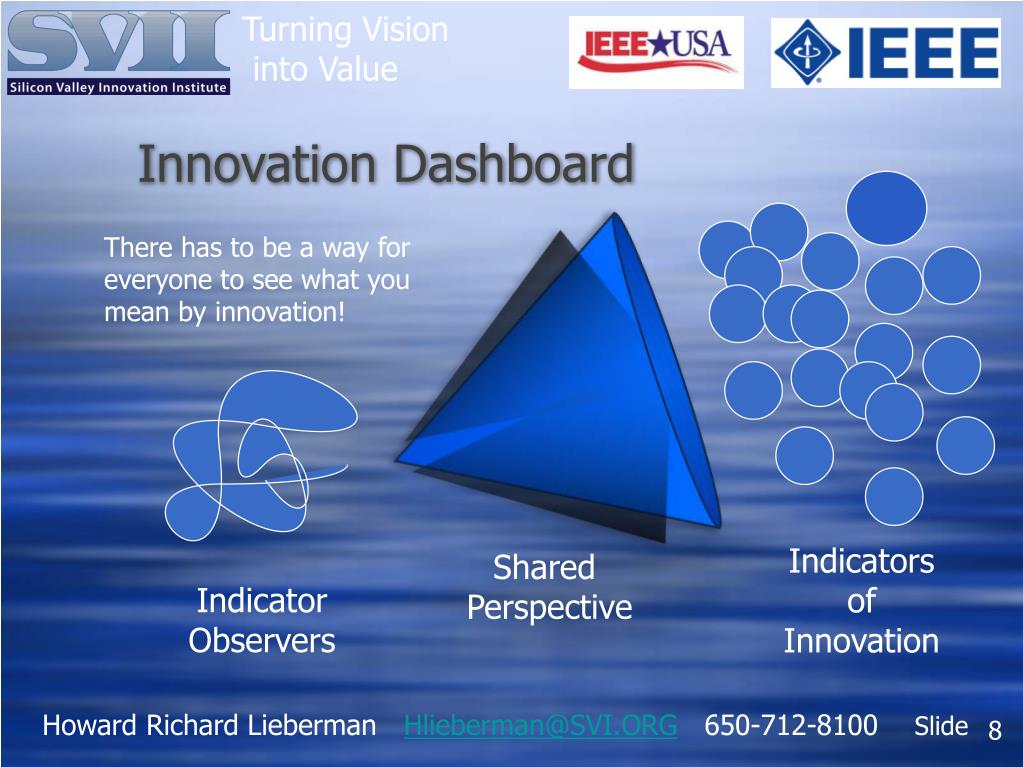 SVII
Silicon Valley Innovation Institute

Turning Vision into Value

IEEE★USA

IEEE

Innovation Dashboard

There has to be a way for everyone to see what you mean by innovation!

Indicator Observers

Shared Perspective

Indicators of Innovation

Howard Richard Lieberman Hlieberman@SVI.ORG 650-712-8100 Slide 8